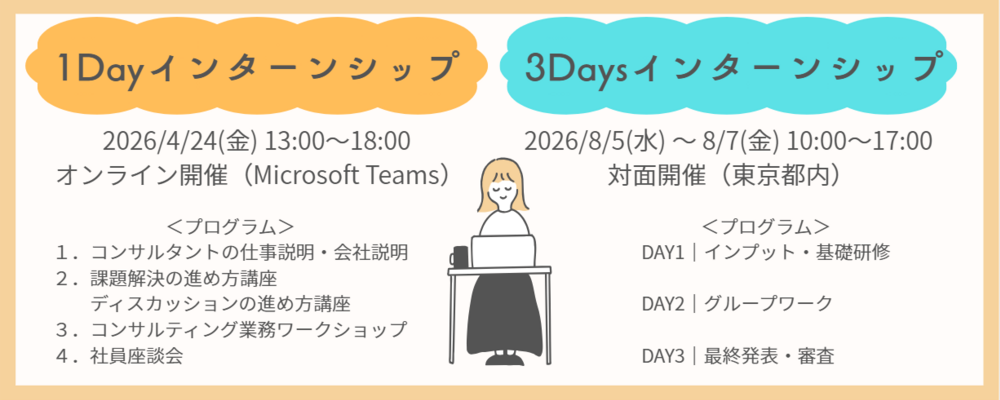 1Dayインターンシップ

2026/4/24(金) 13:00〜18:00
オンライン開催（Microsoft Teams）

＜プログラム＞
１．コンサルタントの仕事説明・会社説明
２．課題解決の進め方講座
　　ディスカッションの進め方講座
３．コンサルティング業務ワークショップ
４．社員座談会

3Daysインターンシップ

2026/8/5(水) 〜 8/7(金) 10:00〜17:00
対面開催（東京都内）

＜プログラム＞
DAY1｜インプット・基礎研修

DAY2｜グループワーク

DAY3｜最終発表・審査